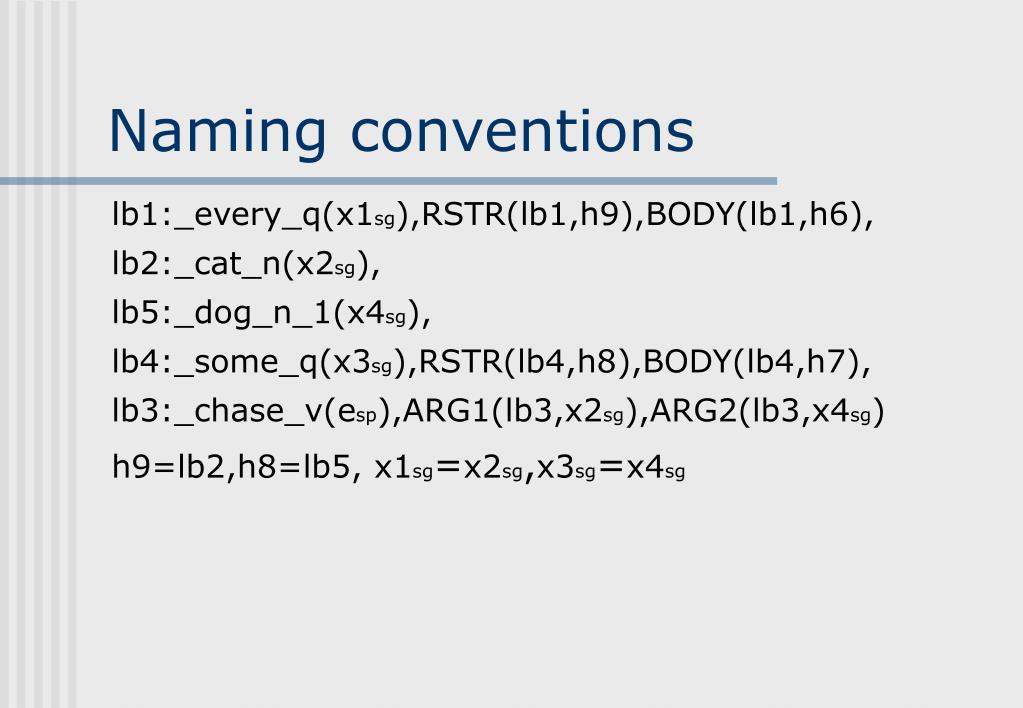 Naming conventions

lb1:_every_q(x1$_{sg}$),RSTR(lb1,h9),BODY(lb1,h6),
lb2:_cat_n(x2$_{sg}$),
lb5:_dog_n_1(x4$_{sg}$),
lb4:_some_q(x3$_{sg}$),RSTR(lb4,h8),BODY(lb4,h7),
lb3:_chase_v(e$_{sp}$),ARG1(lb3,x2$_{sg}$),ARG2(lb3,x4$_{sg}$)
h9=lb2,h8=lb5, x1$_{sg}$=x2$_{sg}$,x3$_{sg}$=x4$_{sg}$